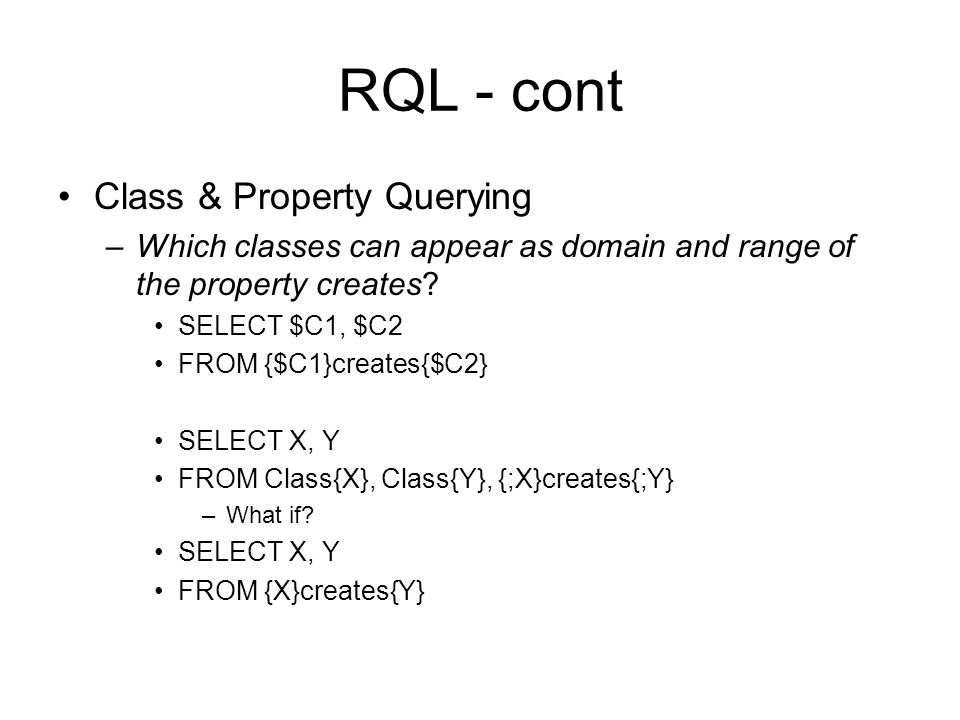 RQL - cont

• Class & Property Querying

– Which classes can appear as domain and range of the property creates?

• SELECT \$C1, \$C2
• FROM {\$C1}creates{\$C2}

• SELECT X, Y
• FROM Class{X}, Class{Y}, {;X}creates{;Y}

– What if?

• SELECT X, Y
• FROM {X}creates{Y}